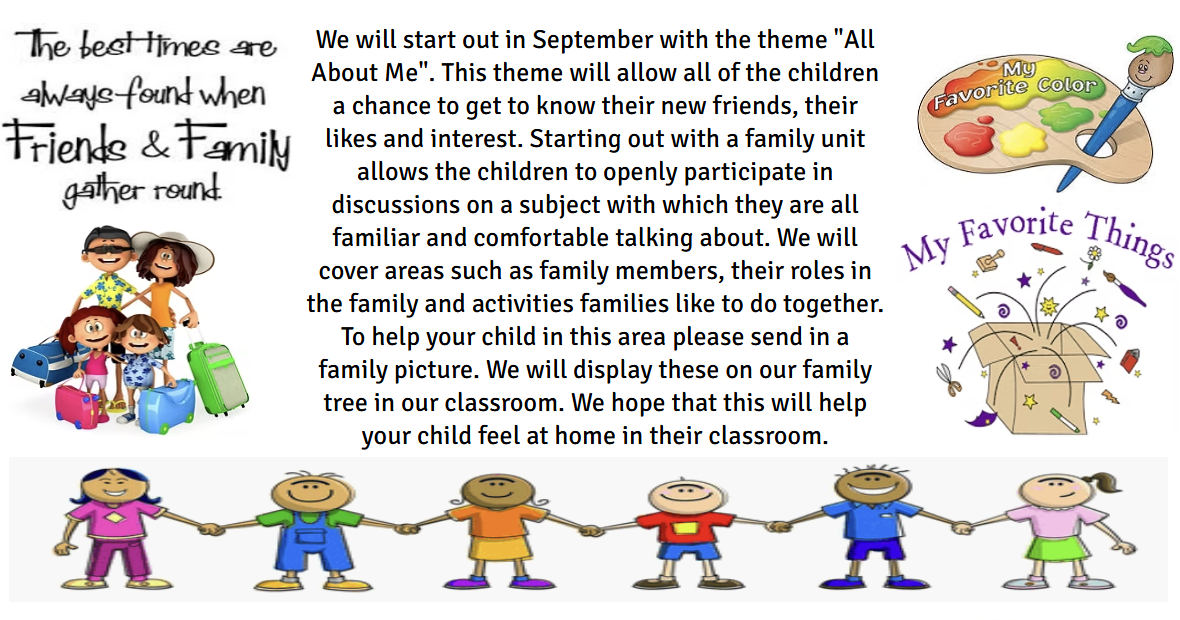 The best times are always found when Friends & Family gather round.

We will start out in September with the theme "All About Me". This theme will allow all of the children a chance to get to know their new friends, their likes and interest. Starting out with a family unit allows the children to openly participate in discussions on a subject with which they are all familiar and comfortable talking about. We will cover areas such as family members, their roles in the family and activities families like to do together. To help your child in this area please send in a family picture. We will display these on our family tree in our classroom. We hope that this will help your child feel at home in their classroom.

My Favorite Color

My Favorite Things